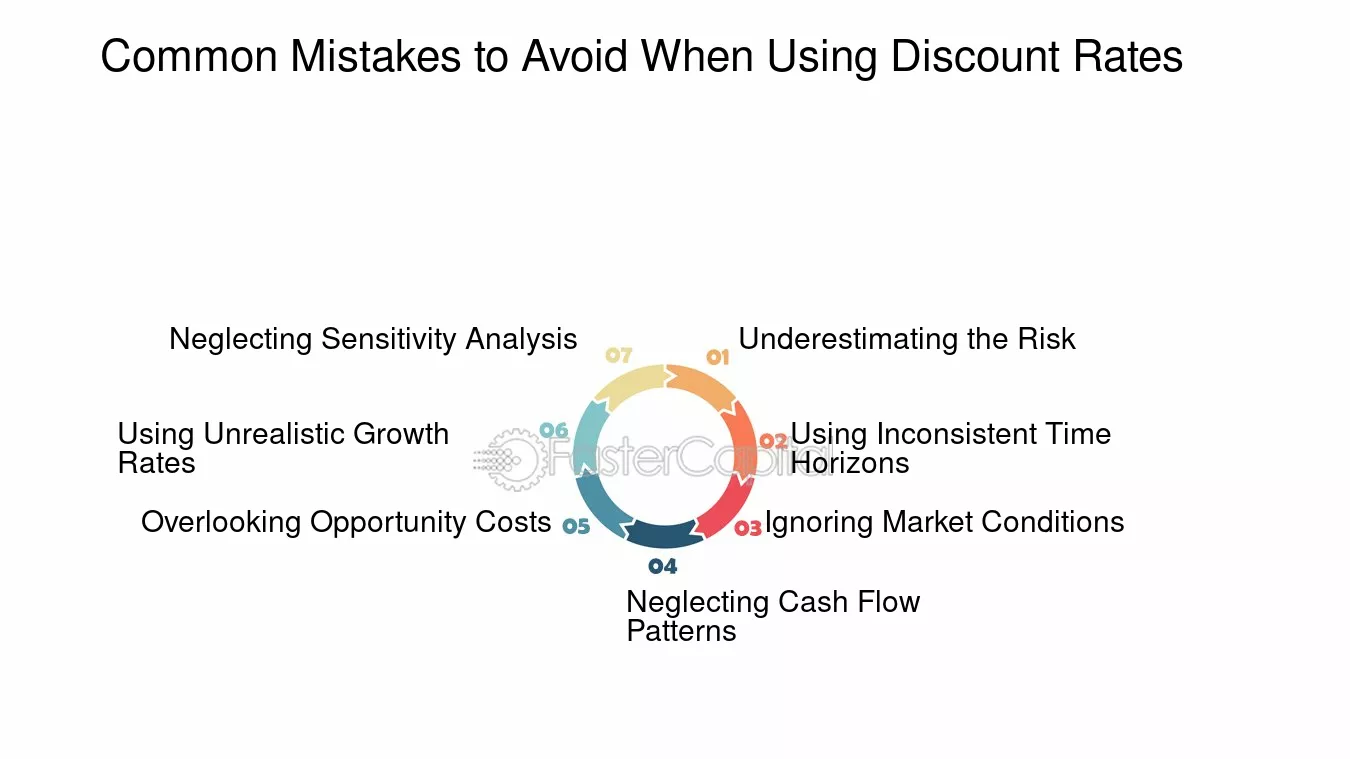 Common Mistakes to Avoid When Using Discount Rates

01 Underestimating the Risk

02 Using Inconsistent Time Horizons

03 Ignoring Market Conditions

04 Neglecting Cash Flow Patterns

05 Overlooking Opportunity Costs

06 Using Unrealistic Growth Rates

07 Neglecting Sensitivity Analysis

FasterCapital